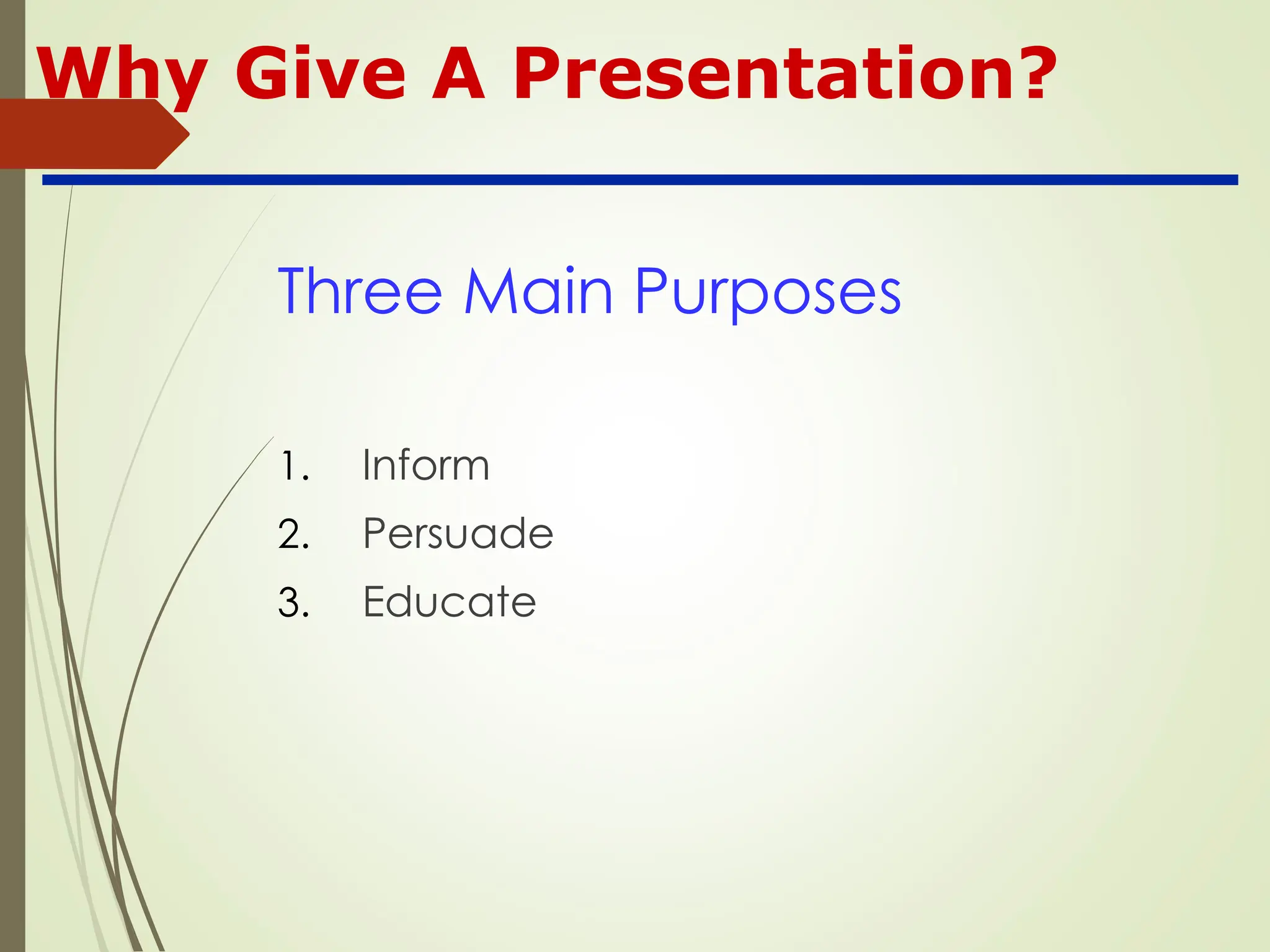 Why Give A Presentation?

Three Main Purposes

1. Inform
2. Persuade
3. Educate